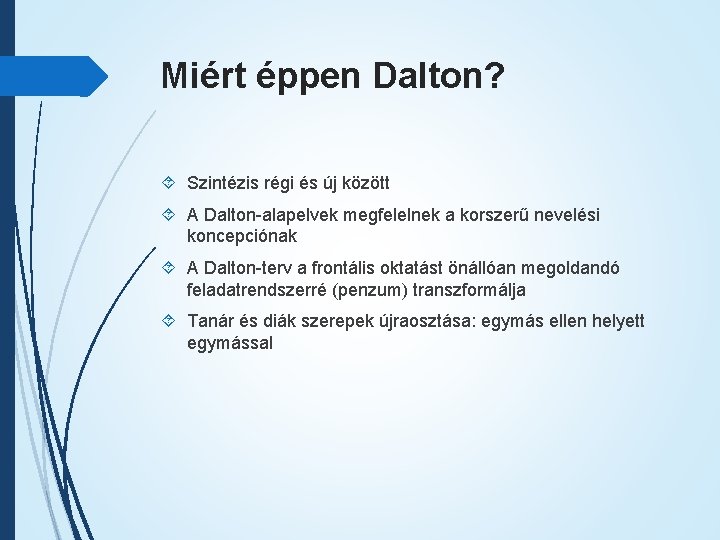 Miért éppen Dalton?

Szintézis régi és új között

A Dalton-alapelvek megfelelnek a korszerű nevelési koncepciónak

A Dalton-terv a frontális oktatást önállóan megoldandó feladatrendszerré (penzum) transzformálja

Tanár és diák szerepek újraosztása: egymás ellen helyett egymással